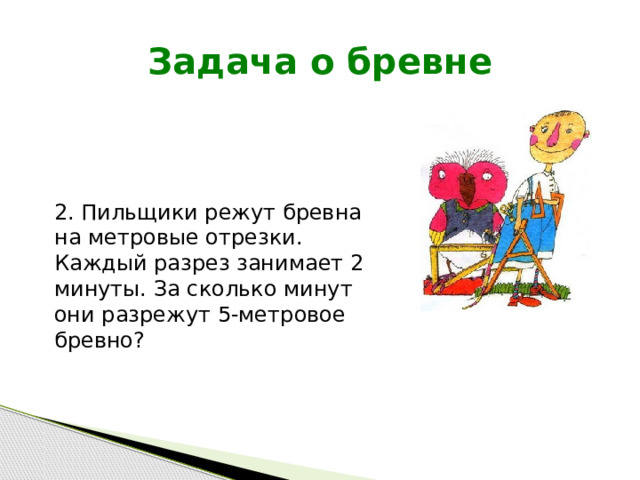 Задача о бревне

2. Пильщики режут бревна на метровые отрезки. Каждый разрез занимает 2 минуты. За сколько минут они разрежут 5-метровое бревно?